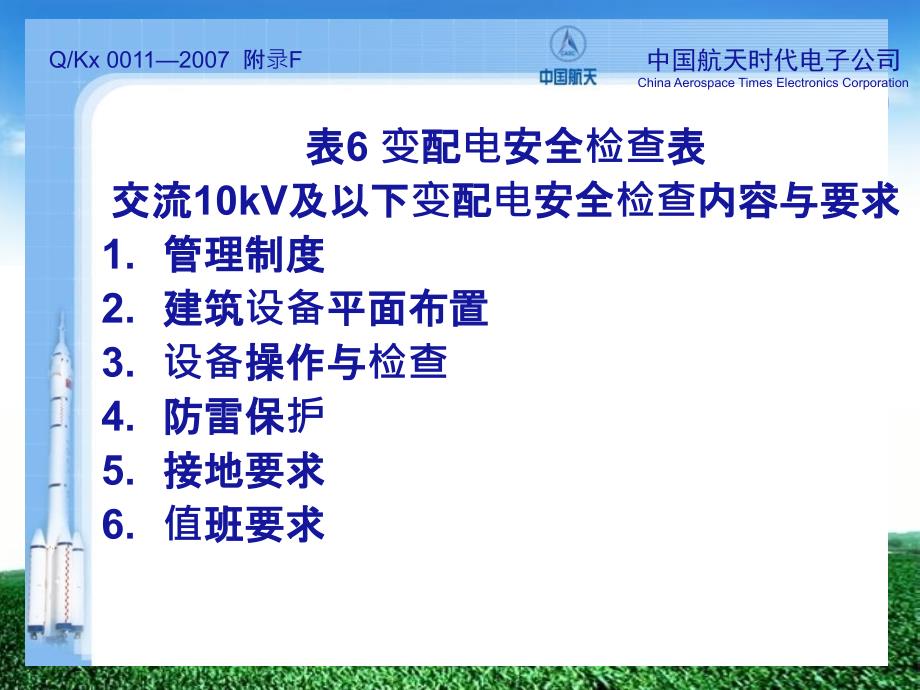 Q/Kx 0011—2007 附录F

中国航天

中国航天时代电子公司
China Aerospace Times Electronics Corporation

表6 变配电安全检查表
交流10kV及以下变配电安全检查内容与要求

1. 管理制度
2. 建筑设备平面布置
3. 设备操作与检查
4. 防雷保护
5. 接地要求
6. 值班要求